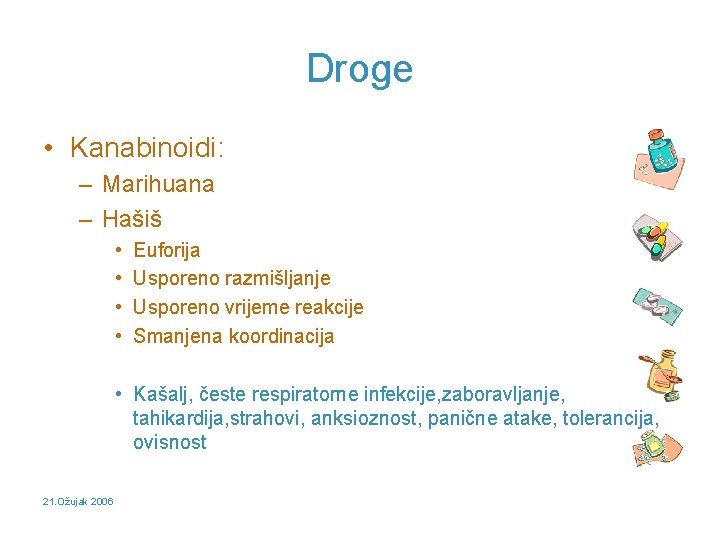 Droge

• Kanabinoidi:
  – Marihuana
  – Hašiš
    • Euforija
    • Usporeno razmišljanje
    • Usporeno vrijeme reakcije
    • Smanjena koordinacija

    • Kašalj, česte respiratorne infekcije,zaboravljanje, tahikardija,strahovi, anksioznost, panične atake, tolerancija, ovisnost

21.Ožujak 2006